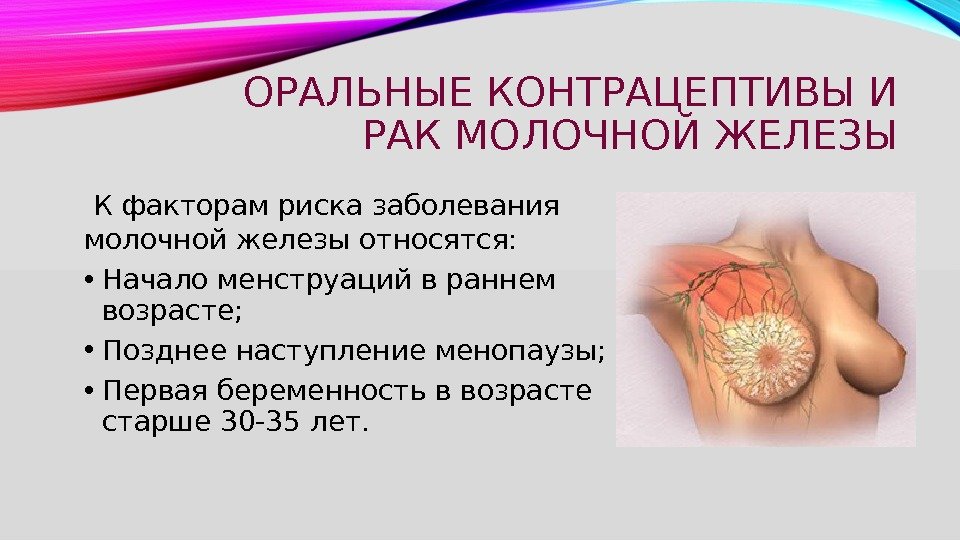 ОРАЛЬНЫЕ КОНТРАЦЕПТИВЫ И РАК МОЛОЧНОЙ ЖЕЛЕЗЫ

К факторам риска заболевания молочной железы относятся:

• Начало менструаций в раннем возрасте;
• Позднее наступление менопаузы;
• Первая беременность в возрасте старше 30-35 лет.